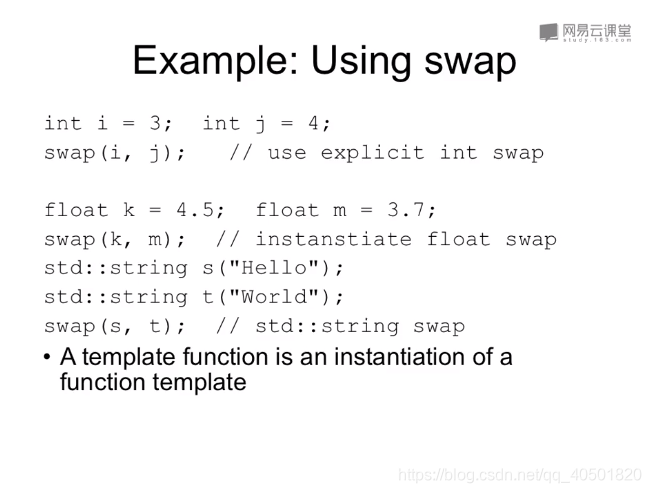 网易云课堂
study.163.com

Example: Using swap

int i = 3;  int j = 4;
swap(i, j);   // use explicit int swap

float k = 4.5;  float m = 3.7;
swap(k, m);  // instanstiate float swap
std::string s("Hello");
std::string t("World");
swap(s, t);  // std::string swap

• A template function is an instantiation of a function template

https://blog.csdn.net/qq_40501820